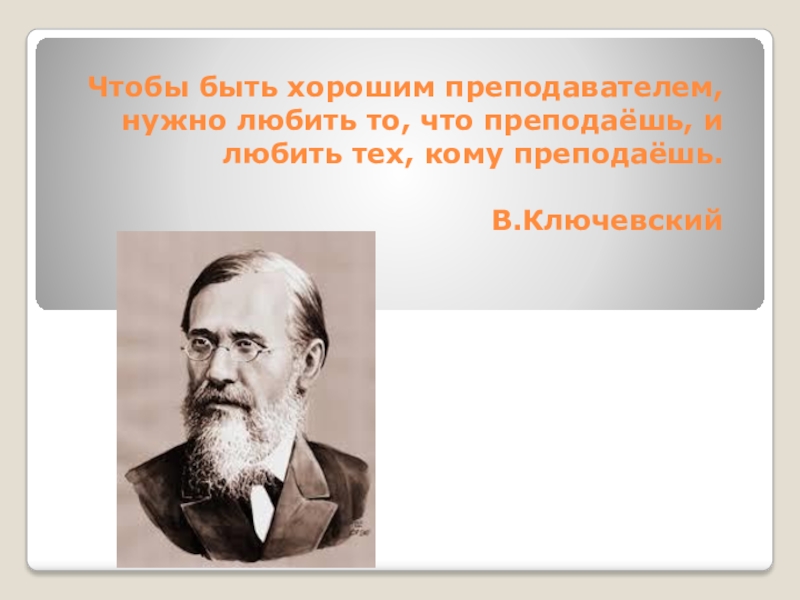 Чтобы быть хорошим преподавателем, нужно любить то, что преподаёшь, и любить тех, кому преподаёшь.

В.Ключевский